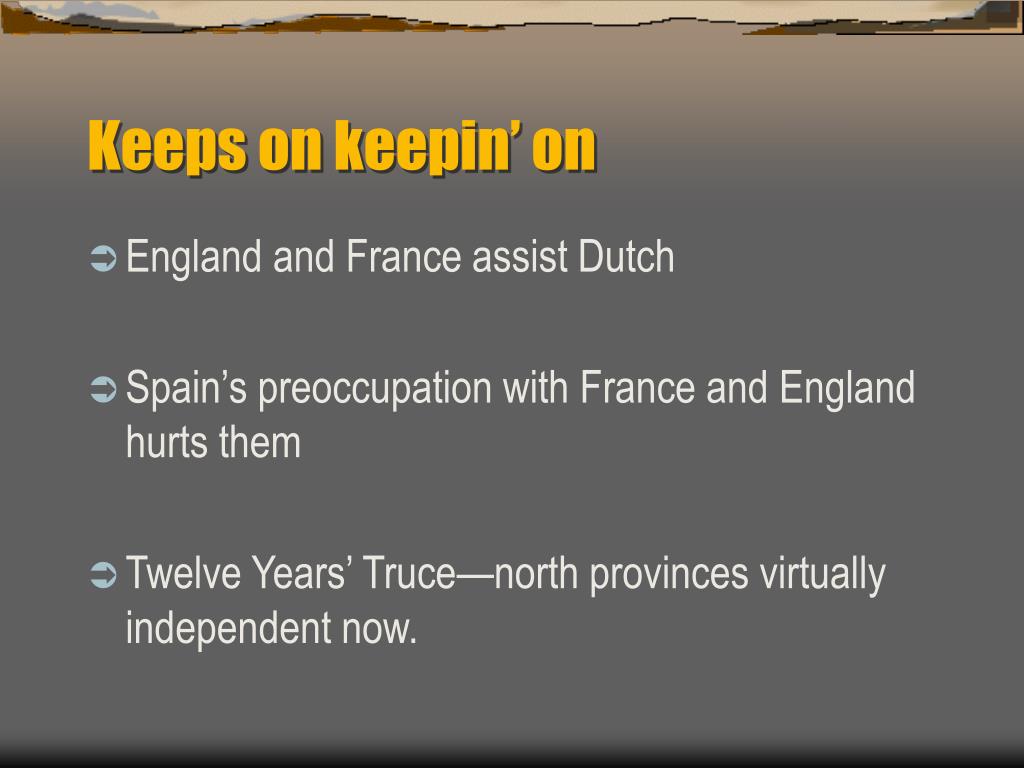 Keeps on keepin’ on

England and France assist Dutch

Spain’s preoccupation with France and England hurts them

Twelve Years’ Truce—north provinces virtually independent now.